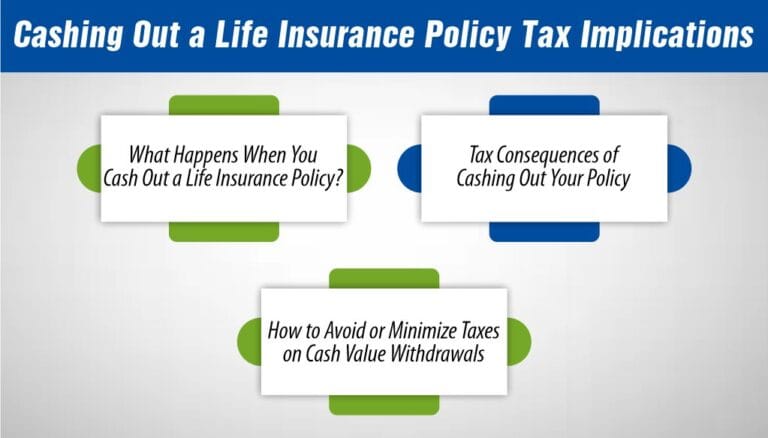 Cashing Out a Life Insurance Policy Tax Implications

What Happens When You Cash Out a Life Insurance Policy?

Tax Consequences of Cashing Out Your Policy

How to Avoid or Minimize Taxes on Cash Value Withdrawals